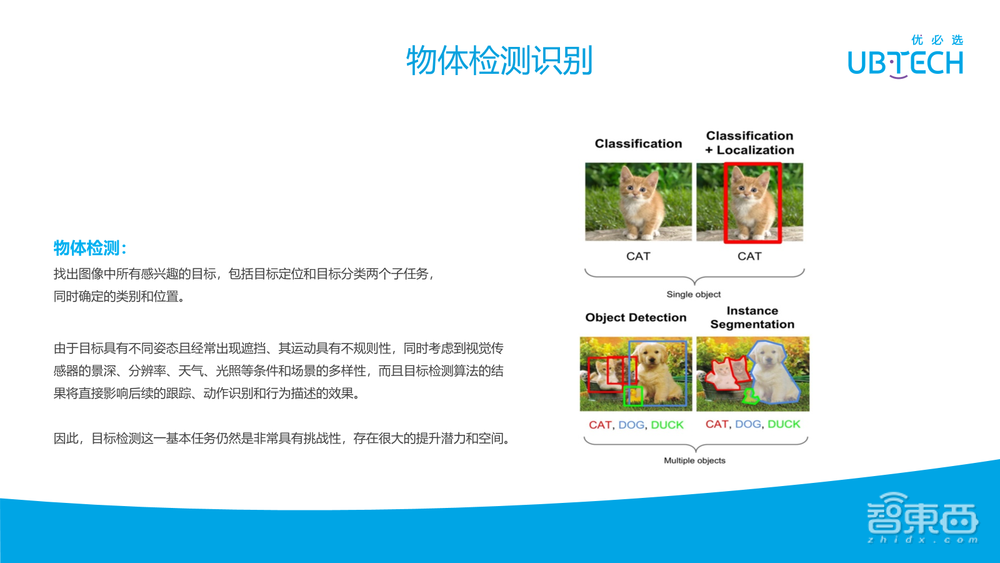 物体检测识别

优必选
UBTECH

物体检测：
找出图像中所有感兴趣的目标，包括目标定位和目标分类两个子任务，同时确定的类别和位置。

由于目标具有不同姿态且经常出现遮挡、其运动具有不规则性，同时考虑到视觉传感器的景深、分辨率、天气、光照等条件和场景的多样性，而且目标检测算法的结果将直接影响后续的跟踪、动作识别和行为描述的效果。

因此，目标检测这一基本任务仍然是非常具有挑战性，存在很大的提升潜力和空间。

Classification

Classification + Localization

CAT

CAT

Single object

Object Detection

Instance Segmentation

CAT, DOG, DUCK

CAT, DOG, DUCK

Multiple objects

智東西
zhidx.com